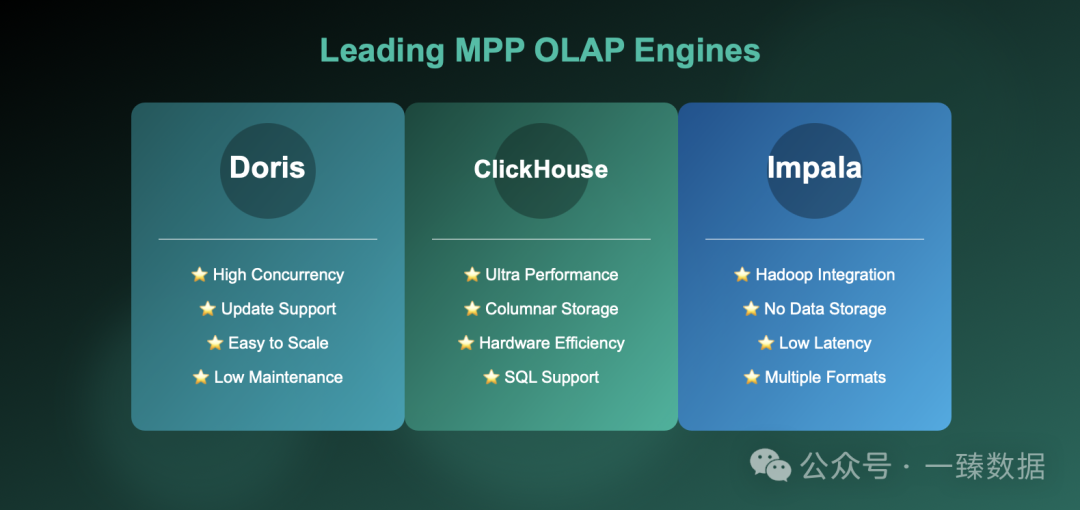 Leading MPP OLAP Engines

Doris

⭐ High Concurrency
⭐ Update Support
⭐ Easy to Scale
⭐ Low Maintenance

ClickHouse

⭐ Ultra Performance
⭐ Columnar Storage
⭐ Hardware Efficiency
⭐ SQL Support

Impala

⭐ Hadoop Integration
⭐ No Data Storage
⭐ Low Latency
⭐ Multiple Formats

公众号 · 一臻数据